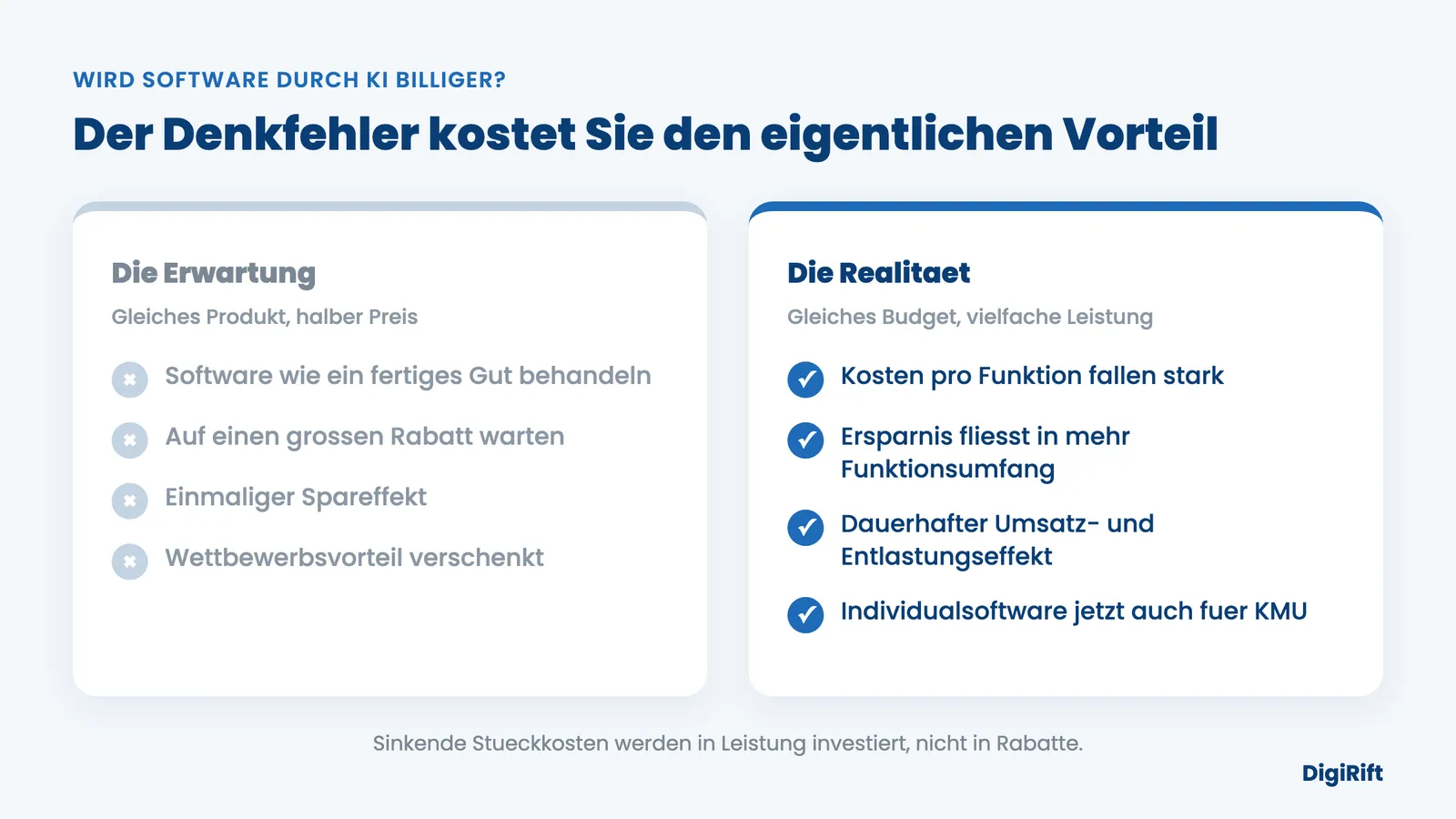 WIRD SOFTWARE DURCH KI BILLIGER?

Der Denkfehler kostet Sie den eigentlichen Vorteil

Die Erwartung

Gleiches Produkt, halber Preis

Software wie ein fertiges Gut behandeln

Auf einen grossen Rabatt warten

Einmaliger Spareffekt

Wettbewerbsvorteil verschenkt

Die Realitaet

Gleiches Budget, vielfache Leistung

Kosten pro Funktion fallen stark

Ersparnis fliesst in mehr Funktionsumfang

Dauerhafter Umsatz- und Entlastungseffekt

Individualsoftware jetzt auch fuer KMU

Sinkende Stueckkosten werden in Leistung investiert, nicht in Rabatte.

DigiRift